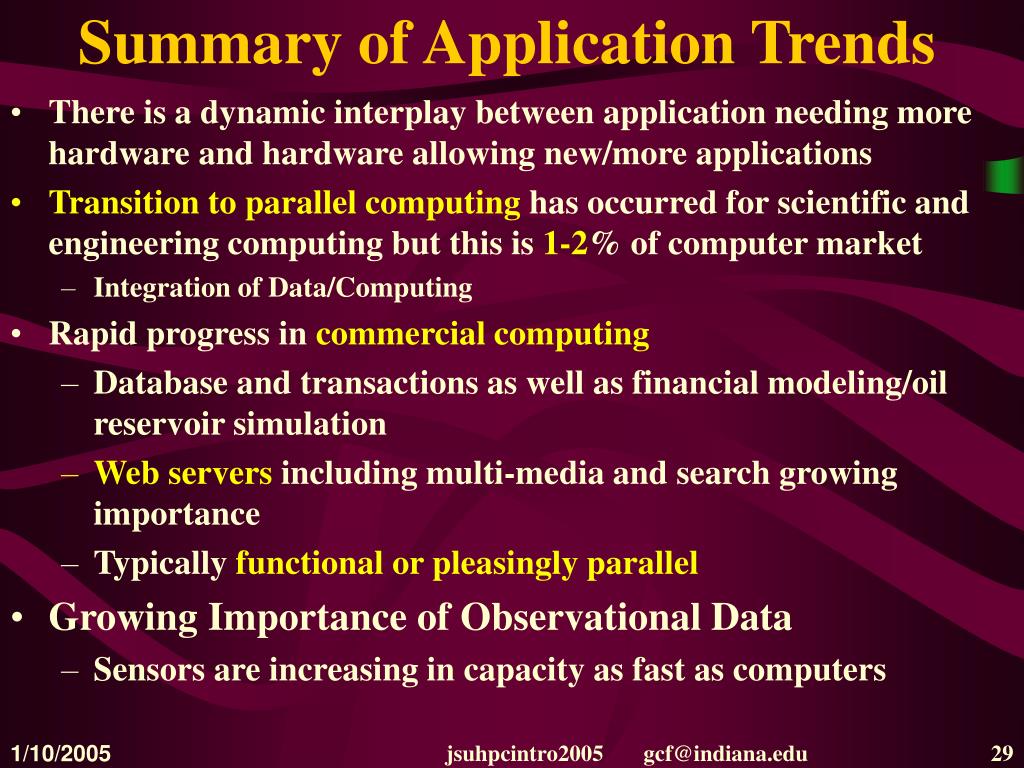 Summary of Application Trends

• There is a dynamic interplay between application needing more hardware and hardware allowing new/more applications

• Transition to parallel computing has occurred for scientific and engineering computing but this is 1-2% of computer market

– Integration of Data/Computing

• Rapid progress in commercial computing

– Database and transactions as well as financial modeling/oil reservoir simulation

– Web servers including multi-media and search growing importance

– Typically functional or pleasingly parallel

• Growing Importance of Observational Data

– Sensors are increasing in capacity as fast as computers

1/10/2005 jsuhpcintro2005 gcf@indiana.edu 29